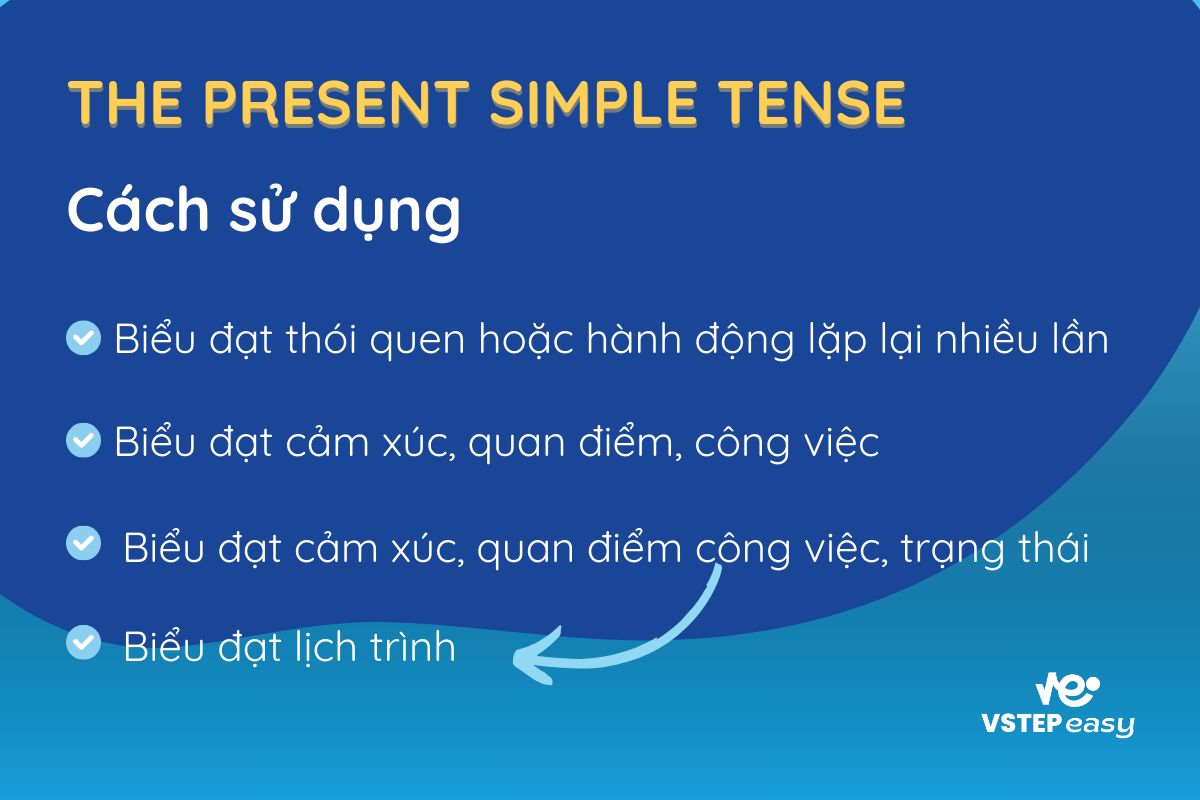 THE PRESENT SIMPLE TENSE

Cách sử dụng

Biểu đạt thói quen hoặc hành động lặp lại nhiều lần

Biểu đạt cảm xúc, quan điểm, công việc

Biểu đạt cảm xúc, quan điểm công việc, trạng thái

Biểu đạt lịch trình

VSTEP easy